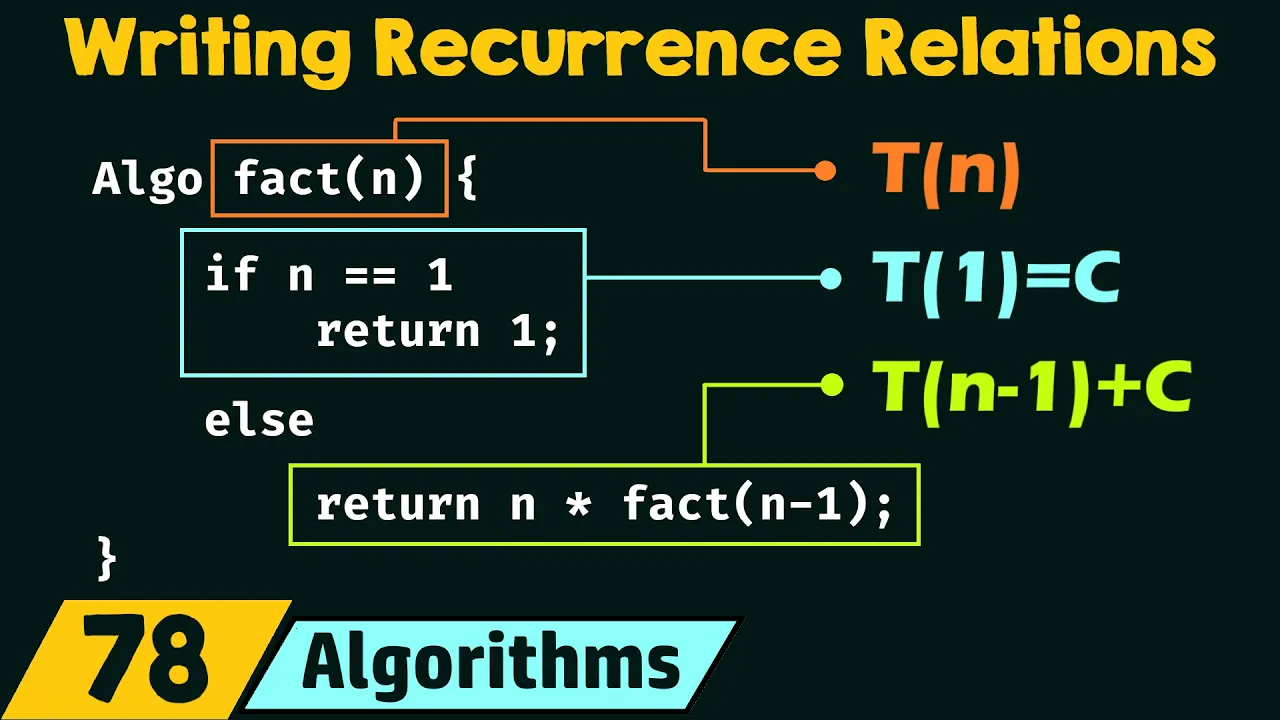 Writing Recurrence Relations

Algo fact(n) {
if n == 1
return 1;
else
return n * fact(n-1);
}

$T(n)$

$T(1)=C$

$T(n-1)+C$

78 Algorithms